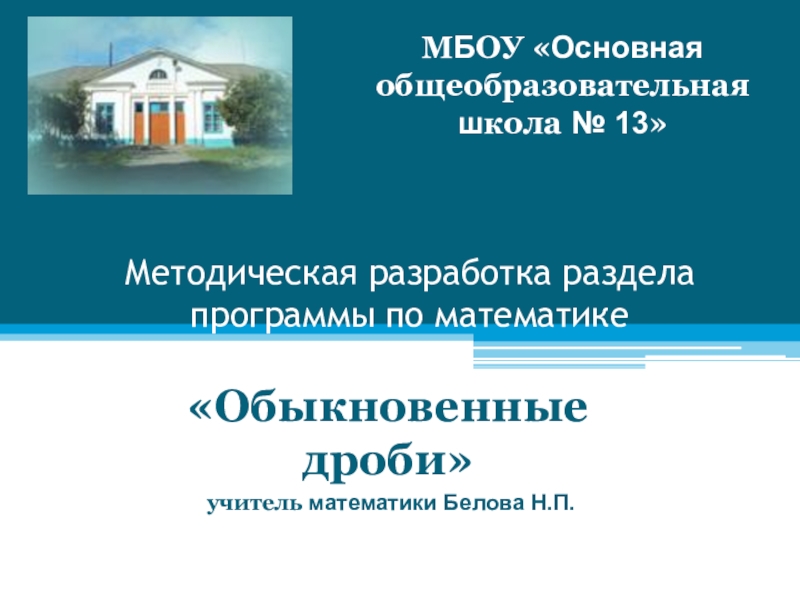 МБОУ «Основная общеобразовательная школа № 13»

Методическая разработка раздела программы по математике

«Обыкновенные дроби»

учитель математики Белова Н.П.